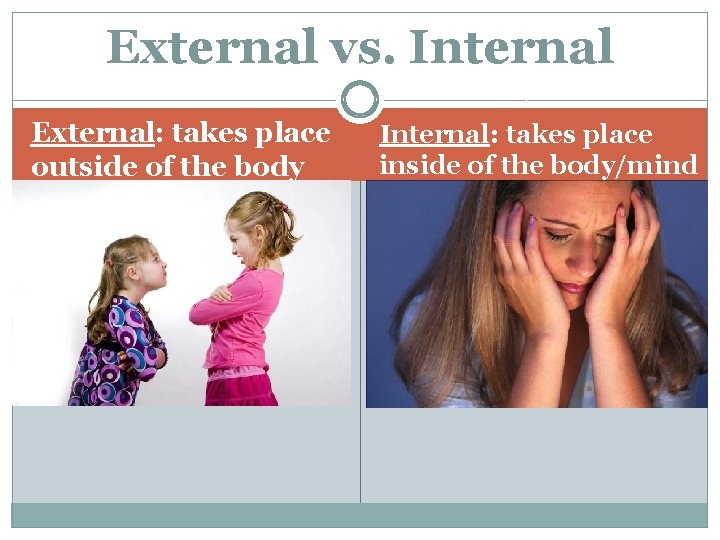 External vs. Internal

External: takes place outside of the body

Internal: takes place inside of the body/mind